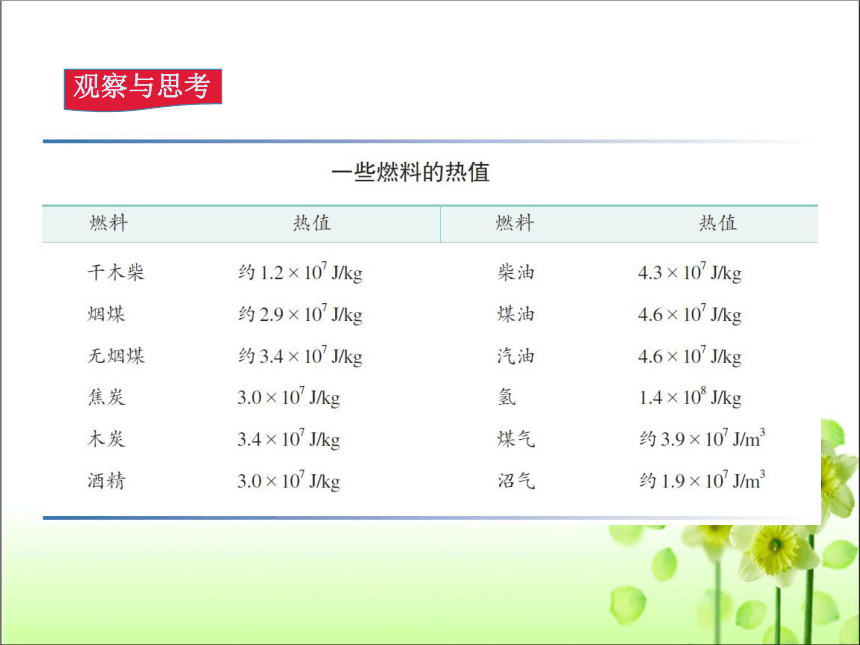 观察与思考

一些燃料的热值

| 燃料 | 热值 | 燃料 | 热值 |
|---|---|---|---|
| 干木柴 | 约 $1.2 \times 10^7$ J/kg | 柴油 | $4.3 \times 10^7$ J/kg |
| 烟煤 | 约 $2.9 \times 10^7$ J/kg | 煤油 | $4.6 \times 10^7$ J/kg |
| 无烟煤 | 约 $3.4 \times 10^7$ J/kg | 汽油 | $4.6 \times 10^7$ J/kg |
| 焦炭 | $3.0 \times 10^7$ J/kg | 氢 | $1.4 \times 10^8$ J/kg |
| 木炭 | $3.4 \times 10^7$ J/kg | 煤气 | 约 $3.9 \times 10^7$ J/m$^3$ |
| 酒精 | $3.0 \times 10^7$ J/kg | 沼气 | 约 $1.9 \times 10^7$ J/m$^3$ |